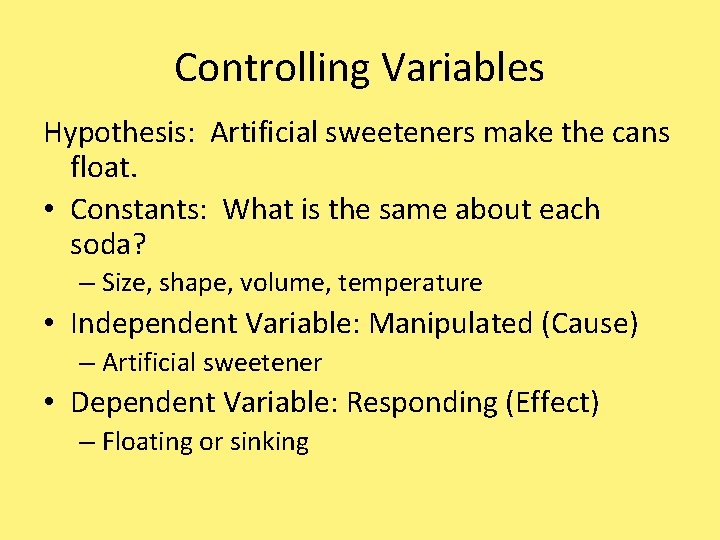 Controlling Variables

Hypothesis: Artificial sweeteners make the cans float.

• Constants: What is the same about each soda?
  – Size, shape, volume, temperature
• Independent Variable: Manipulated (Cause)
  – Artificial sweetener
• Dependent Variable: Responding (Effect)
  – Floating or sinking